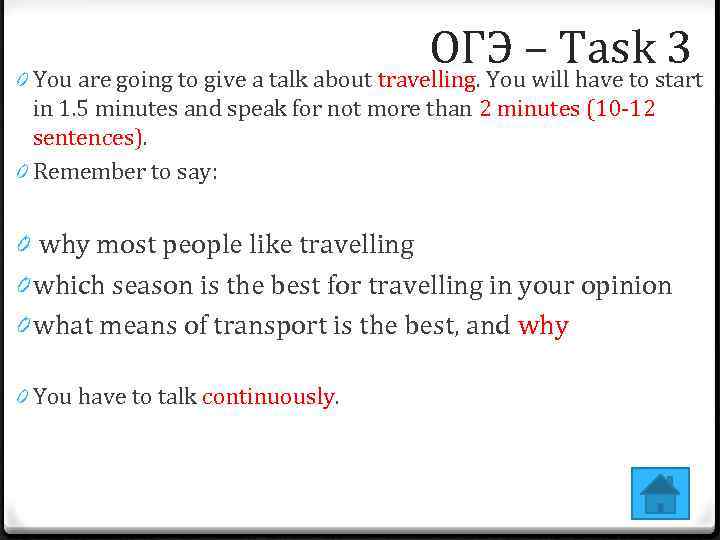 ОГЭ – Task 3

You are going to give a talk about travelling. You will have to start in 1.5 minutes and speak for not more than 2 minutes (10-12 sentences).

Remember to say:

why most people like travelling

which season is the best for travelling in your opinion

what means of transport is the best, and why

You have to talk continuously.